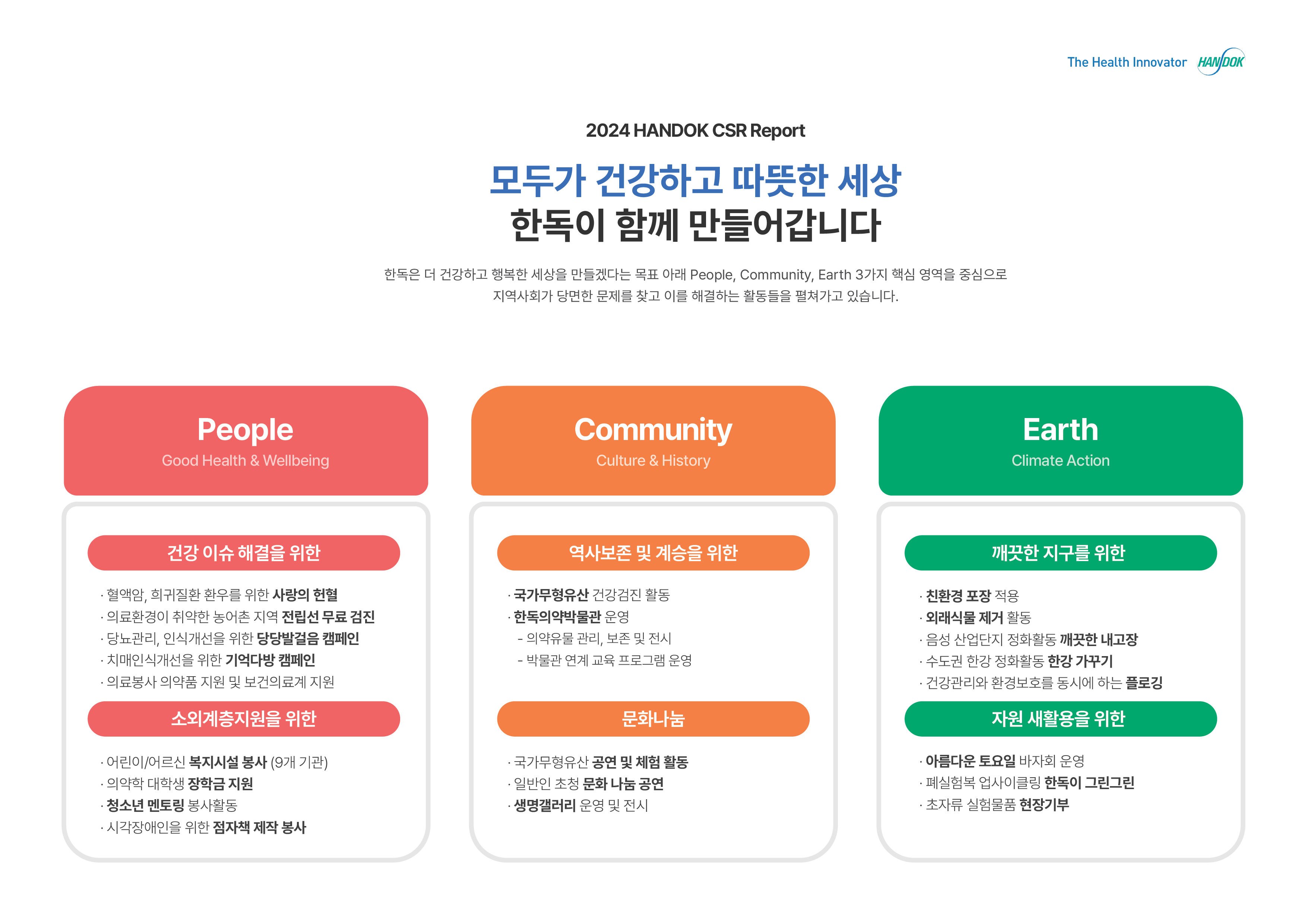 The Health Innovator HANDOK

2024 HANDOK CSR Report

모두가 건강하고 따뜻한 세상
한독이 함께 만들어갑니다

한독은 더 건강하고 행복한 세상을 만들겠다는 목표 아래 People, Community, Earth 3가지 핵심 영역을 중심으로 지역사회가 당면한 문제를 찾고 이를 해결하는 활동들을 펼쳐가고 있습니다.

People
Good Health & Wellbeing

건강 이슈 해결을 위한

· 혈액암, 희귀질환 환우를 위한 사랑의 헌혈
· 의료환경이 취약한 농어촌 지역 전립선 무료 검진
· 당뇨관리, 인식개선을 위한 당당발걸음 캠페인
· 치매인식개선을 위한 기억다방 캠페인
· 의료봉사 의약품 지원 및 보건의료계 지원

소외계층지원을 위한

· 어린이/어르신 복지시설 봉사 (9개 기관)
· 의약학 대학생 장학금 지원
· 청소년 멘토링 봉사활동
· 시각장애인을 위한 점자책 제작 봉사

Community
Culture & History

역사보존 및 계승을 위한

· 국가무형유산 건강검진 활동
· 한독의약박물관 운영
- 의약유물 관리, 보존 및 전시
- 박물관 연계 교육 프로그램 운영

문화나눔

· 국가무형유산 공연 및 체험 활동
· 일반인 초청 문화 나눔 공연
· 생명갤러리 운영 및 전시

Earth
Climate Action

깨끗한 지구를 위한

· 친환경 포장 적용
· 외래식물 제거 활동
· 음성 산업단지 정화활동 깨끗한 내고장
· 수도권 한강 정화활동 한강 가꾸기
· 건강관리와 환경보호를 동시에 하는 플로깅

자원 새활용을 위한

· 아름다운 토요일 바자회 운영
· 폐실험복 업사이클링 한독이 그린그린
· 초자류 실험물품 현장기부